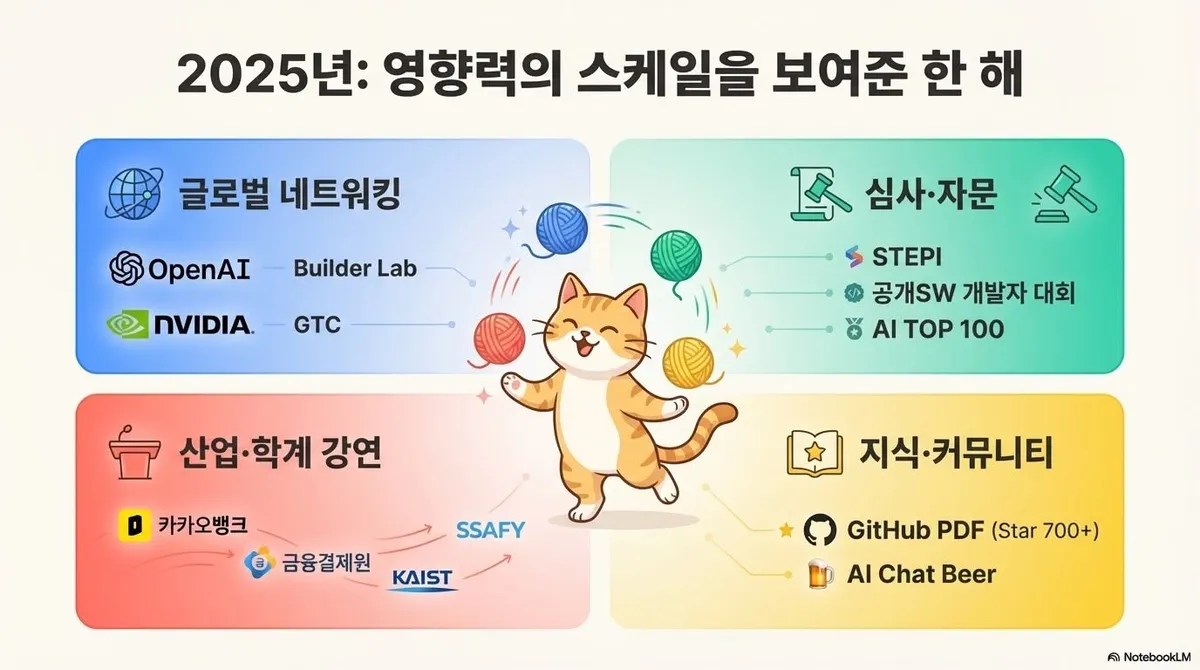 2025년: 영향력의 스케일을 보여준 한 해

글로벌 네트워킹

OpenAI Builder Lab

NVIDIA. GTC

심사·자문

STEPI

공개SW 개발자 대회

AI TOP 100

산업·학계 강연

카카오뱅크

금융결제원

SSAFY

KAIST

지식·커뮤니티

GitHub PDF (Star 700+)

AI Chat Beer

NotebookLM